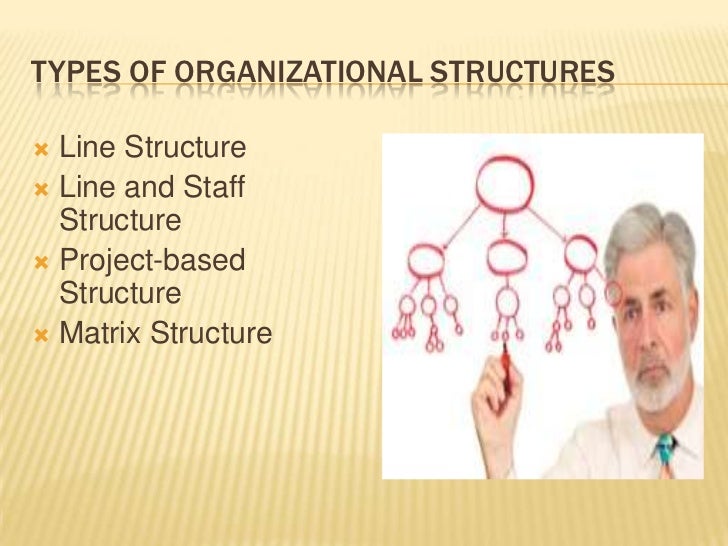 TYPES OF ORGANIZATIONAL STRUCTURES

Line Structure
Line and Staff Structure
Project-based Structure
Matrix Structure